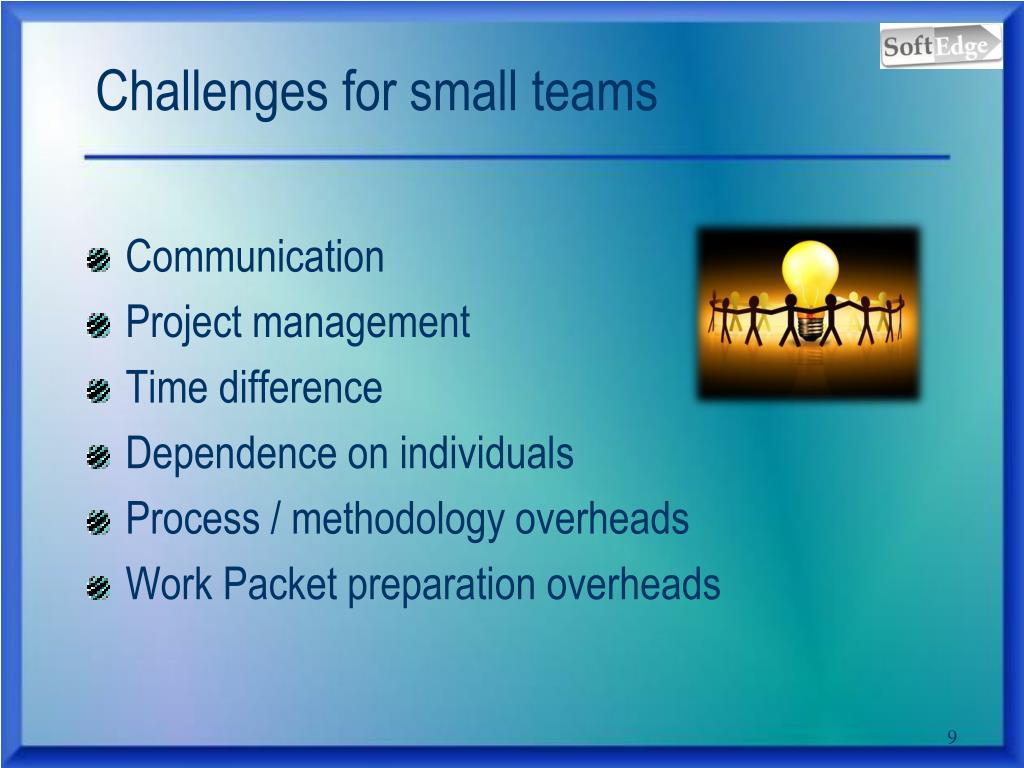 SoftEdge

Challenges for small teams

Communication
Project management
Time difference
Dependence on individuals
Process / methodology overheads
Work Packet preparation overheads

9